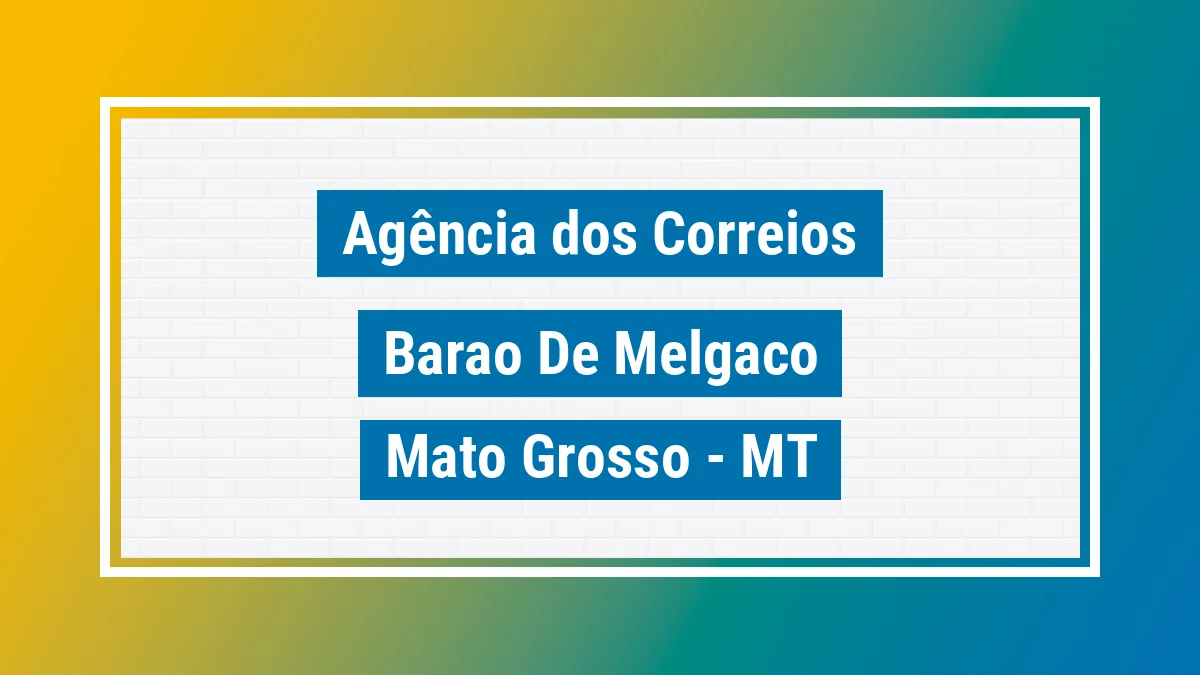 Agência dos Correios

Barao De Melgaco

Mato Grosso - MT